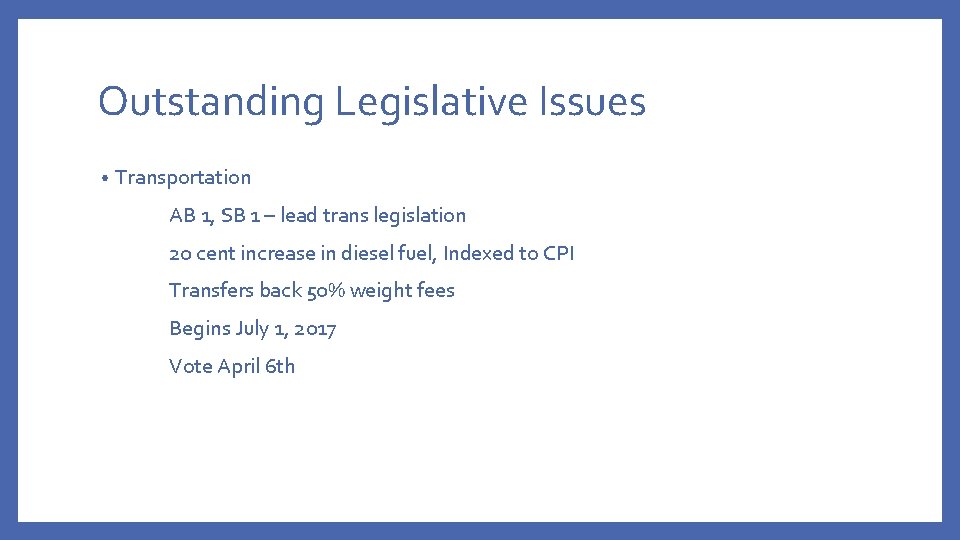 Outstanding Legislative Issues

• Transportation

AB 1, SB 1 – lead trans legislation

20 cent increase in diesel fuel, Indexed to CPI

Transfers back 50% weight fees

Begins July 1, 2017

Vote April 6th